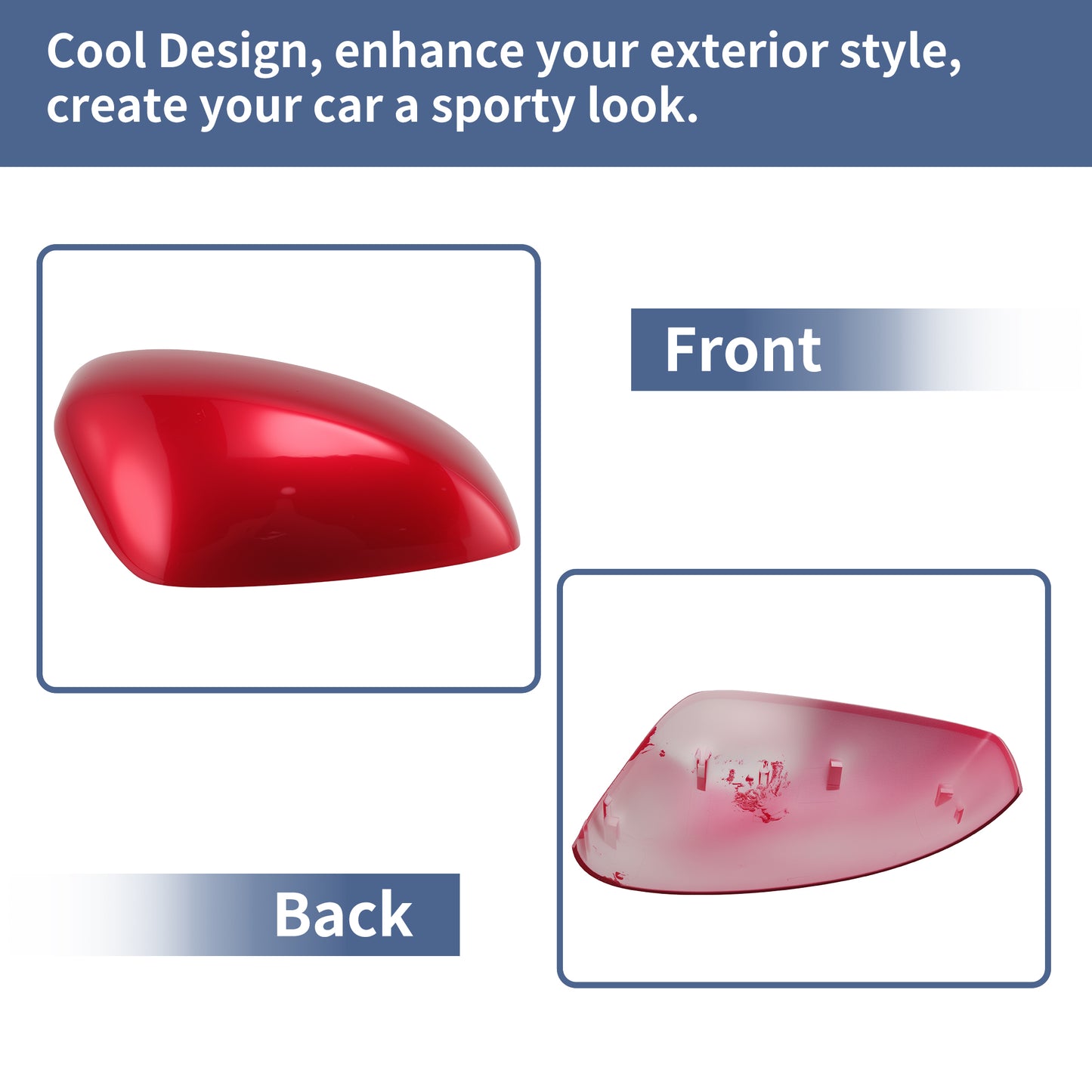 Cool Design, enhance your exterior style, create your car a sporty look.

Front

Back